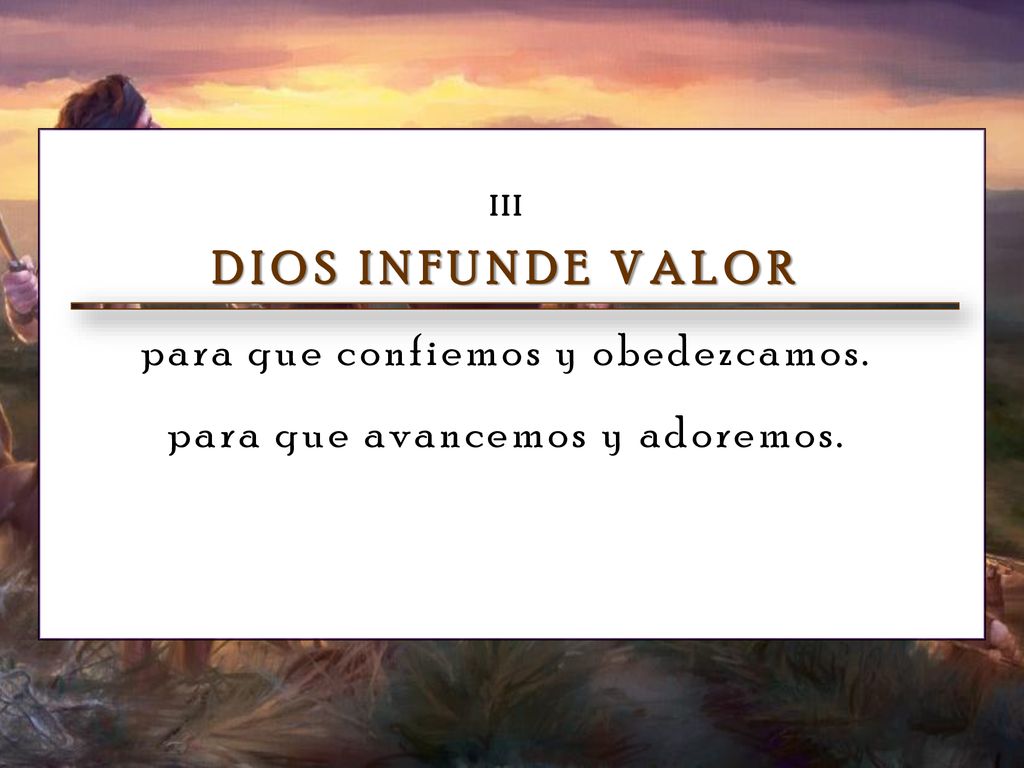 III

DIOS INFUNDE VALOR

para que confiemos y obedezcamos.

para que avancemos y adoremos.